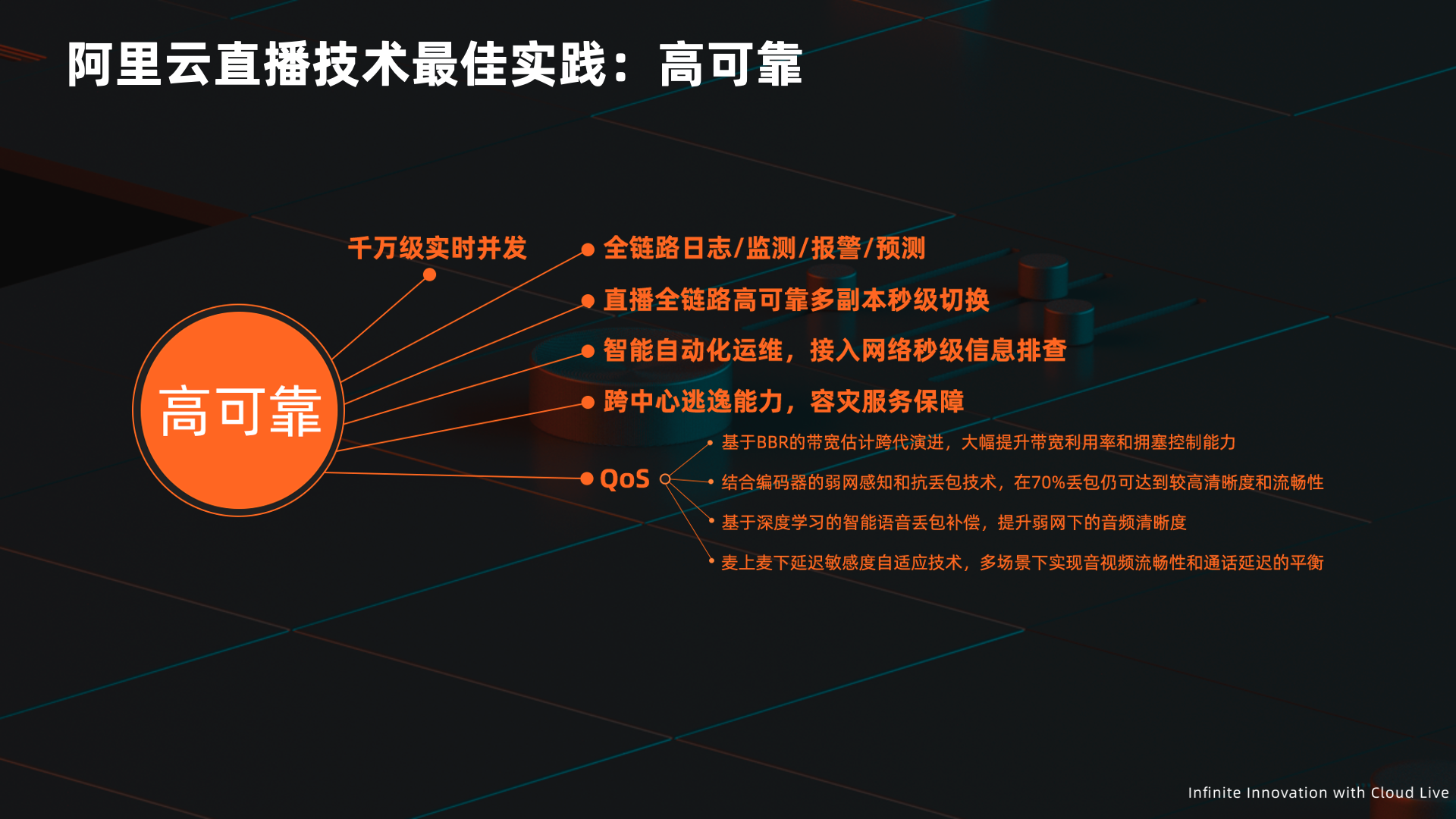 阿里云直播技术最佳实践：高可靠

高可靠

千万级实时并发

全链路日志/监测/报警/预测

直播全链路高可靠多副本秒级切换

智能自动化运维，接入网络秒级信息排查

跨中心逃逸能力，容灾服务保障

QoS

基于BBR的带宽估计跨代演进，大幅提升带宽利用率和拥塞控制能力

结合编码器的弱网感知和抗丢包技术，在70%丢包仍可达到较高清晰度和流畅性

基于深度学习的智能语音丢包补偿，提升弱网下的音频清晰度

麦上麦下延迟敏感度自适应技术，多场景下实现音视频流畅性和通话延迟的平衡

Infinite Innovation with Cloud Live